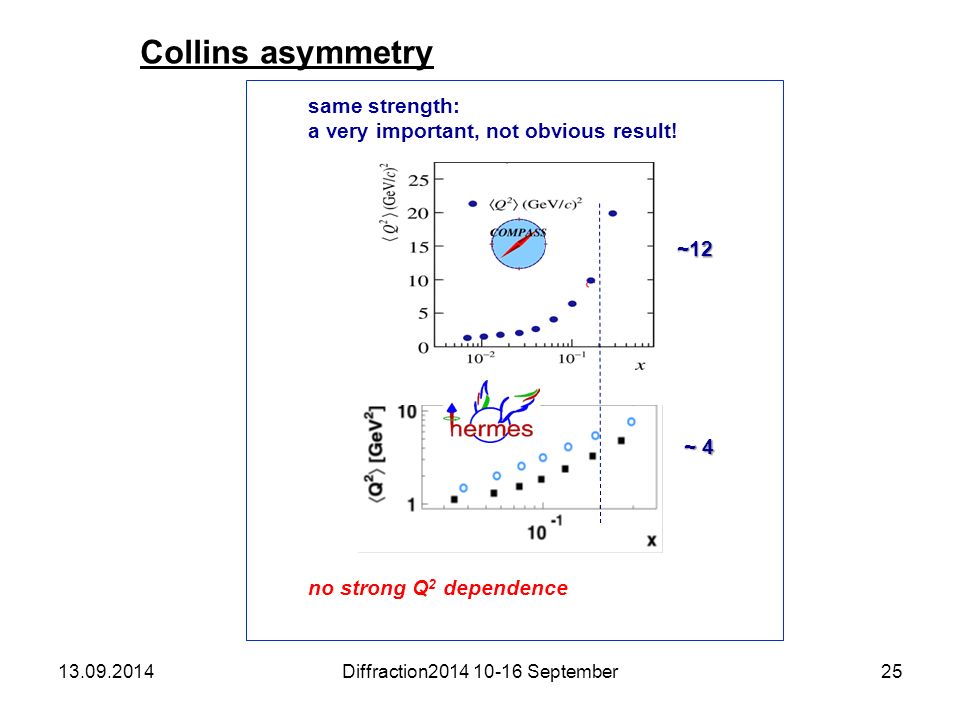 Collins asymmetry

same strength:
a very important, not obvious result!

$\langle Q^2 \rangle$ (GeV/$c$)$^2$

25
20
15
10
5
0

$\langle Q^2 \rangle$ (GeV/$c$)$^2$

COMPASS

$10^{-2}$ $10^{-1}$ $x$

~12

hermes

$\langle Q^2 \rangle$ [GeV$^2$]

10
1

$10^{-1}$ x

~ 4

no strong $Q^2$ dependence

13.09.2014 Diffraction2014 10-16 September 25